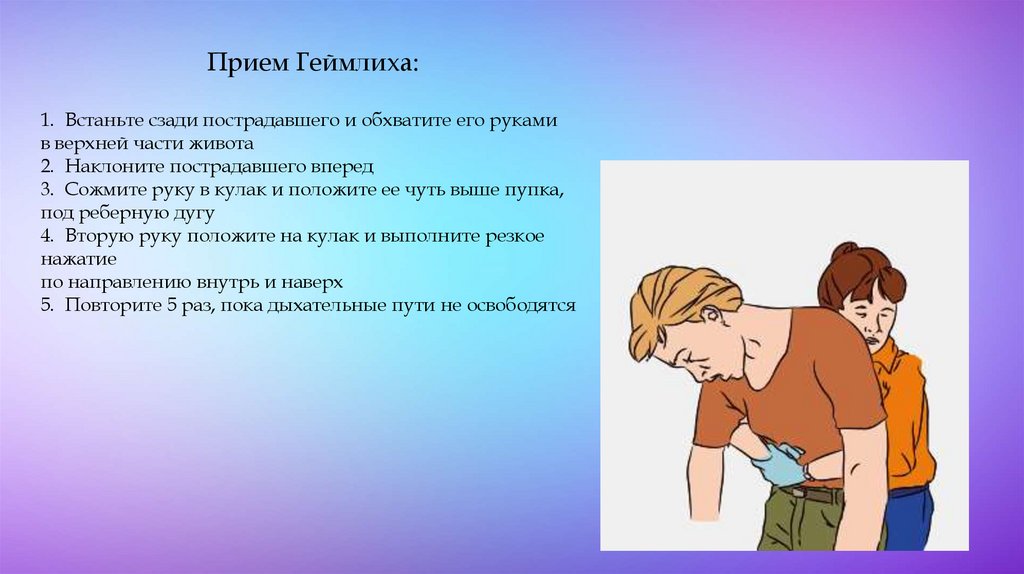 Прием Геймлиха:

1. Встаньте сзади пострадавшего и обхватите его руками в верхней части живота
2. Наклоните пострадавшего вперед
3. Сожмите руку в кулак и положите ее чуть выше пупка, под реберную дугу
4. Вторую руку положите на кулак и выполните резкое нажатие
по направлению внутрь и наверх
5. Повторите 5 раз, пока дыхательные пути не освободятся